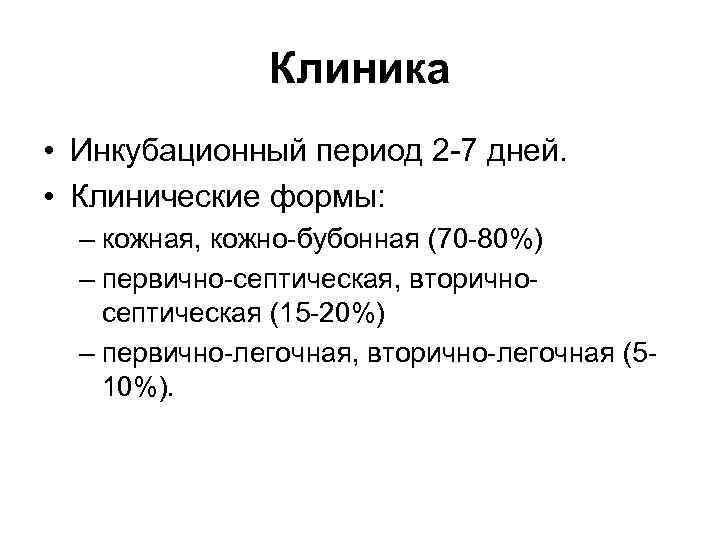 Клиника

• Инкубационный период 2-7 дней.
• Клинические формы:
– кожная, кожно-бубонная (70-80%)
– первично-септическая, вторично-септическая (15-20%)
– первично-легочная, вторично-легочная (5-10%).